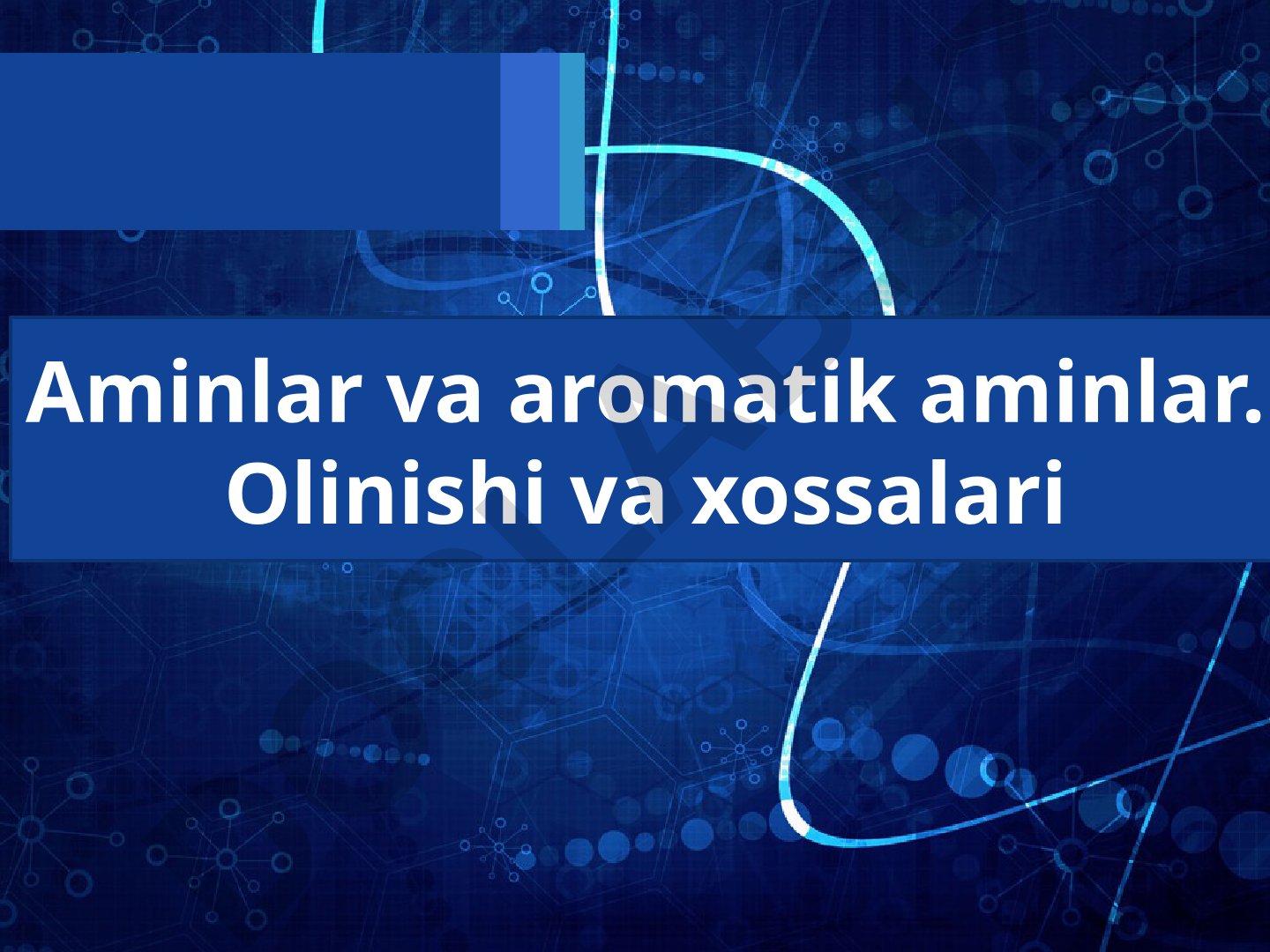 Aminlar va aromatik aminlar. Olinishi va xossalari